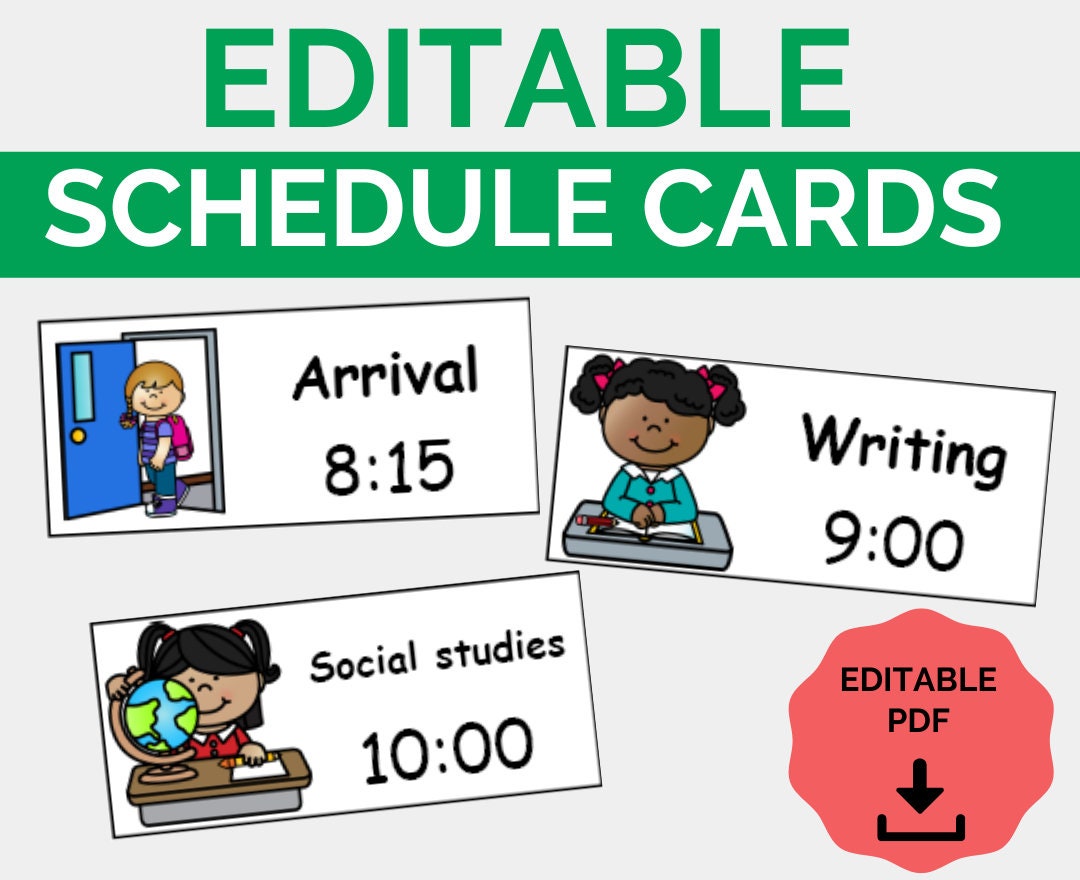 EDITABLE
SCHEDULE CARDS

Arrival
8:15

Writing
9:00

Social studies
10:00

EDITABLE
PDF